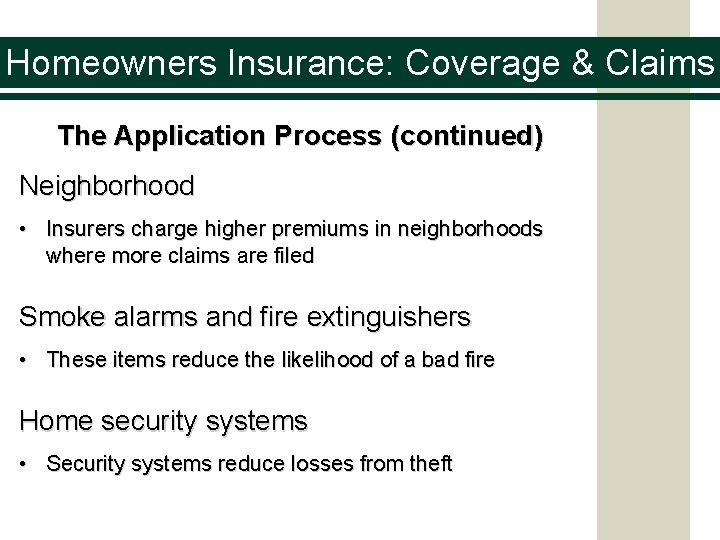 Homeowners Insurance: Coverage & Claims

The Application Process (continued)

Neighborhood

• Insurers charge higher premiums in neighborhoods where more claims are filed

Smoke alarms and fire extinguishers

• These items reduce the likelihood of a bad fire

Home security systems

• Security systems reduce losses from theft